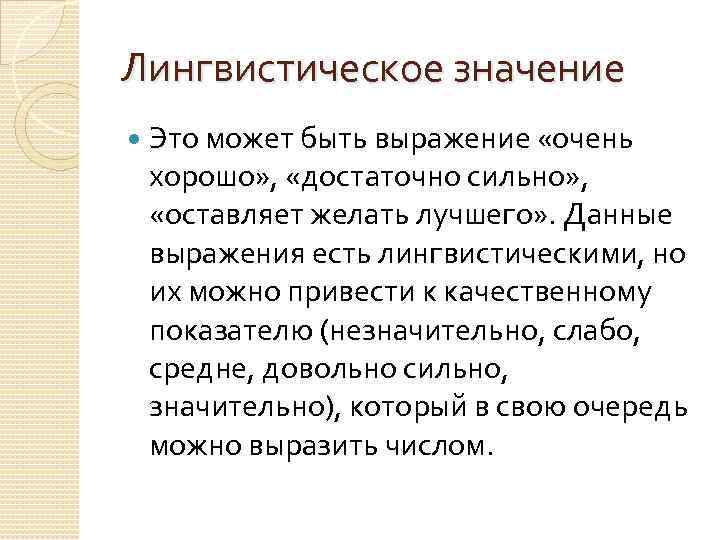 Лингвистическое значение

Это может быть выражение «очень хорошо», «достаточно сильно», «оставляет желать лучшего». Данные выражения есть лингвистическими, но их можно привести к качественному показателю (незначительно, слабо, средне, довольно сильно, значительно), который в свою очередь можно выразить числом.